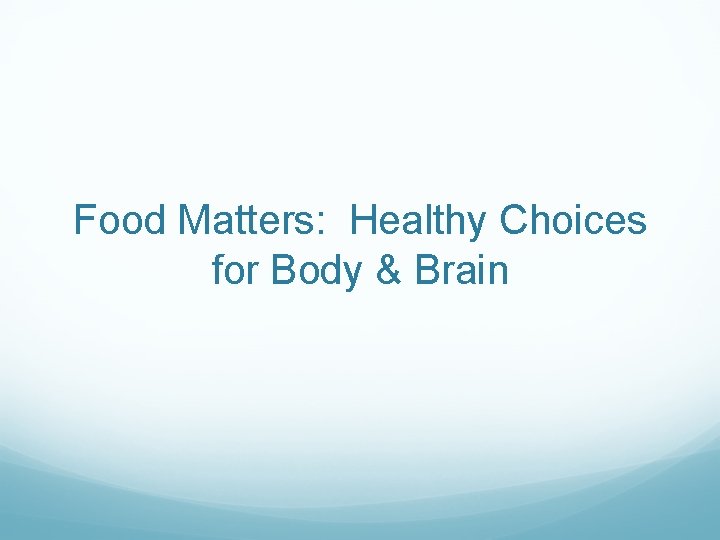 Food Matters:  Healthy Choices for Body & Brain